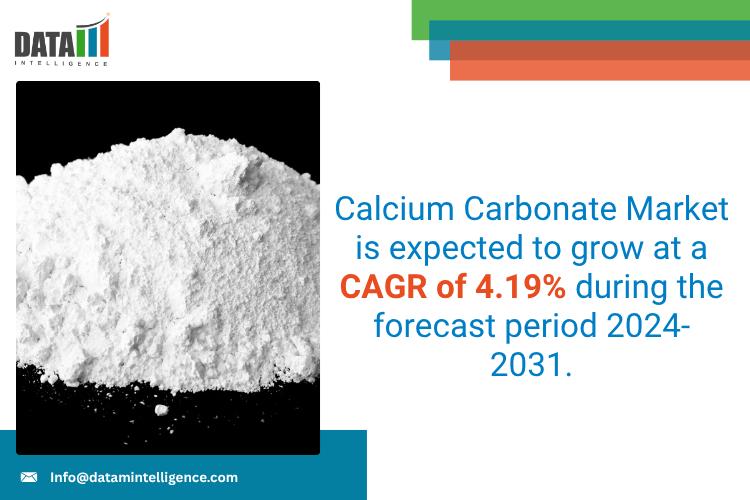 DATA
INTELLIGENCE

Calcium Carbonate Market is expected to grow at a CAGR of 4.19% during the forecast period 2024-2031.

Info@datamintelligence.com